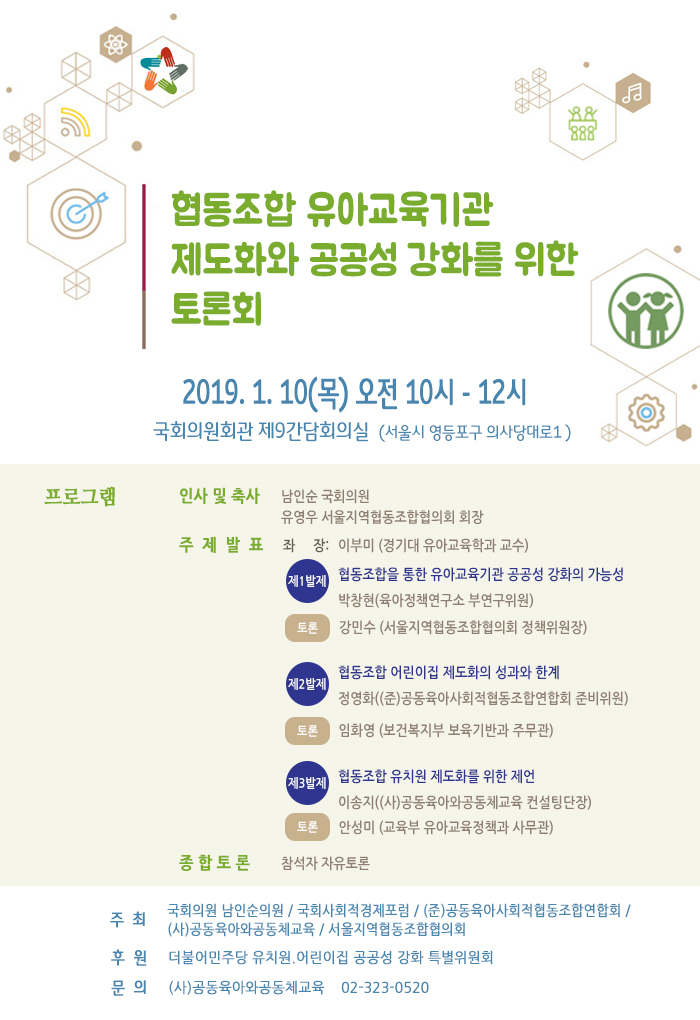 협동조합 유아교육기관 제도화와 공공성 강화를 위한 토론회

2019. 1. 10(목) 오전 10시 - 12시

국회의원회관 제9간담회의실 (서울시 영등포구 의사당대로1 )

프로그램

인사 및 축사 남인순 국회의원
유영우 서울지역협동조합협의회 회장

주 제 발 표 좌 장: 이부미 (경기대 유아교육학과 교수)

제1발제 협동조합을 통한 유아교육기관 공공성 강화의 가능성
박창현(육아정책연구소 부연구위원)

토론 강민수 (서울지역협동조합협의회 정책위원장)

제2발제 협동조합 어린이집 제도화의 성과와 한계
정영화((준)공동육아사회적협동조합연합회 준비위원)

토론 임화영 (보건복지부 보육기반과 주무관)

제3발제 협동조합 유치원 제도화를 위한 제언
이송지((사)공동육아와공동체교육 컨설팅단장)

토론 안성미 (교육부 유아교육정책과 사무관)

종 합 토 론 참석자 자유토론

주 최 국회의원 남인순의원 / 국회사회적경제포럼 / (준)공동육아사회적협동조합연합회 / (사)공동육아와공동체교육 / 서울지역협동조합협의회

후 원 더불어민주당 유치원.어린이집 공공성 강화 특별위원회

문 의 (사)공동육아와공동체교육 02-323-0520